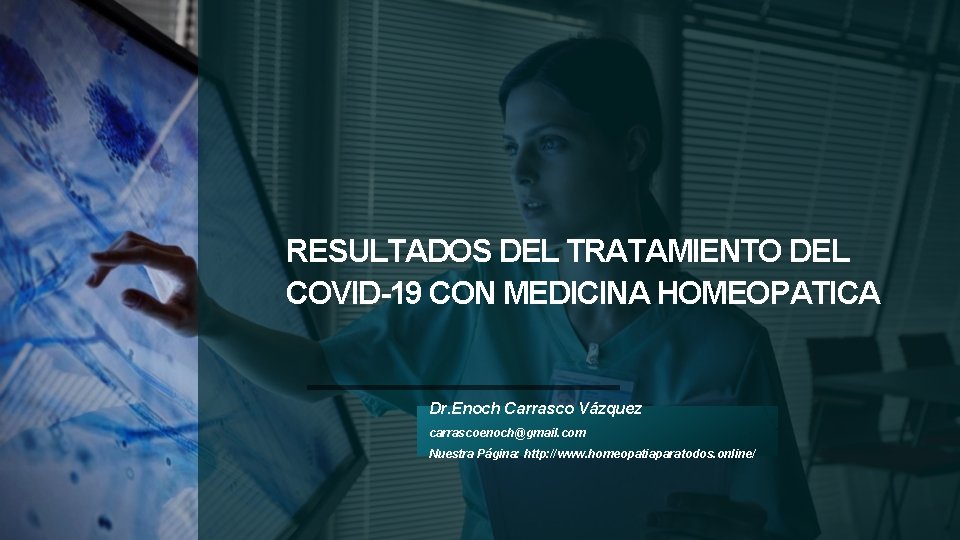 RESULTADOS DEL TRATAMIENTO DEL COVID-19 CON MEDICINA HOMEOPATICA

Dr.Enoch Carrasco Vázquez

carrascoenoch@gmail.com

Nuestra Página: http://www.homeopatiaparatodos.online/